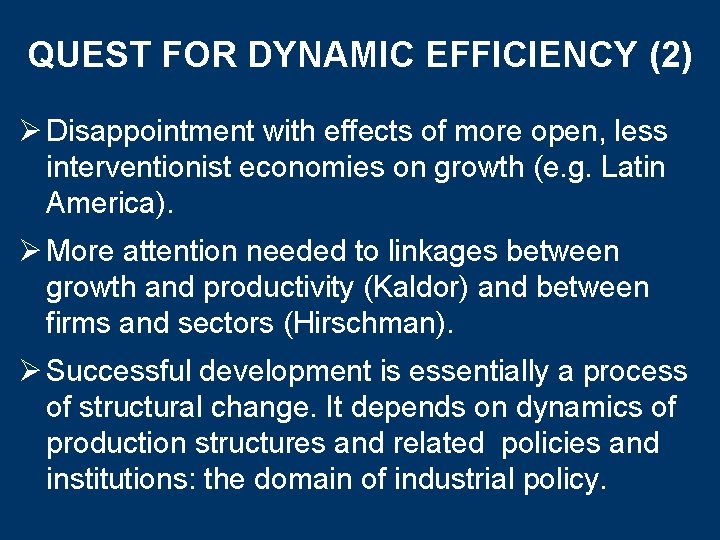 QUEST FOR DYNAMIC EFFICIENCY (2)

➢ Disappointment with effects of more open, less interventionist economies on growth (e.g. Latin America).

➢ More attention needed to linkages between growth and productivity (Kaldor) and between firms and sectors (Hirschman).

➢ Successful development is essentially a process of structural change. It depends on dynamics of production structures and related policies and institutions: the domain of industrial policy.